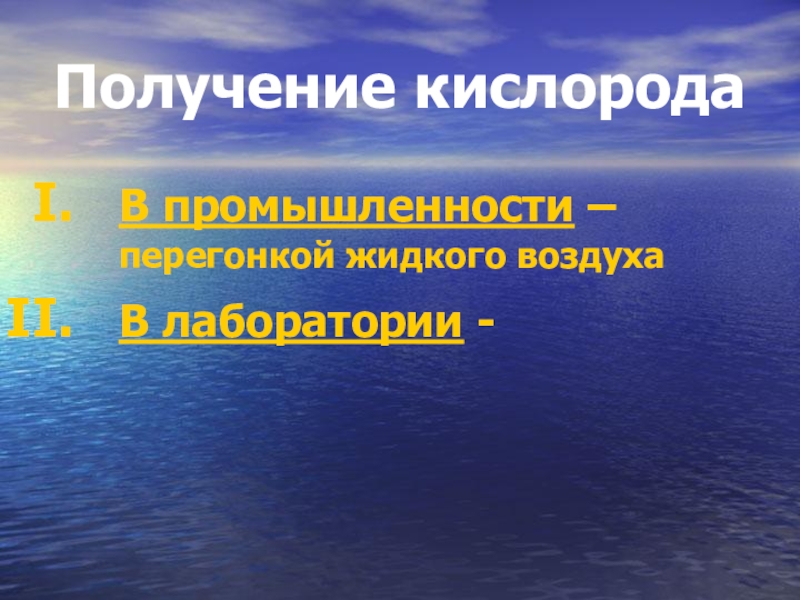 Получение кислорода

I. В промышленности – перегонкой жидкого воздуха

II. В лаборатории -